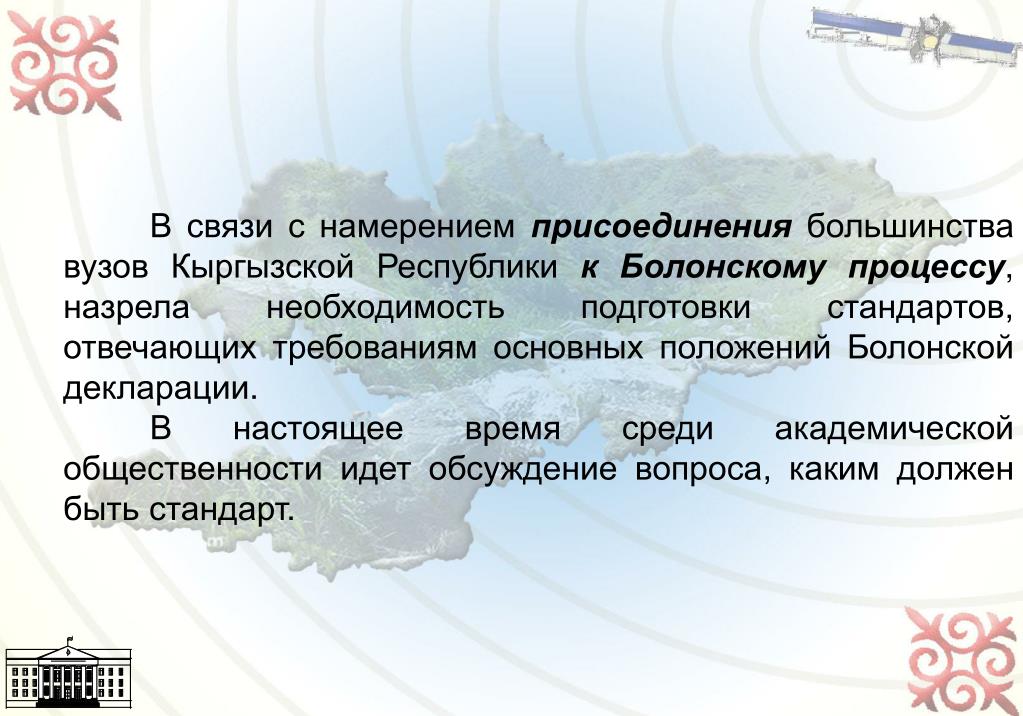 В связи с намерением присоединения большинства вузов Кыргызской Республики к Болонскому процессу, назрела необходимость подготовки стандартов, отвечающих требованиям основных положений Болонской декларации.

В настоящее время среди академической общественности идет обсуждение вопроса, каким должен быть стандарт.